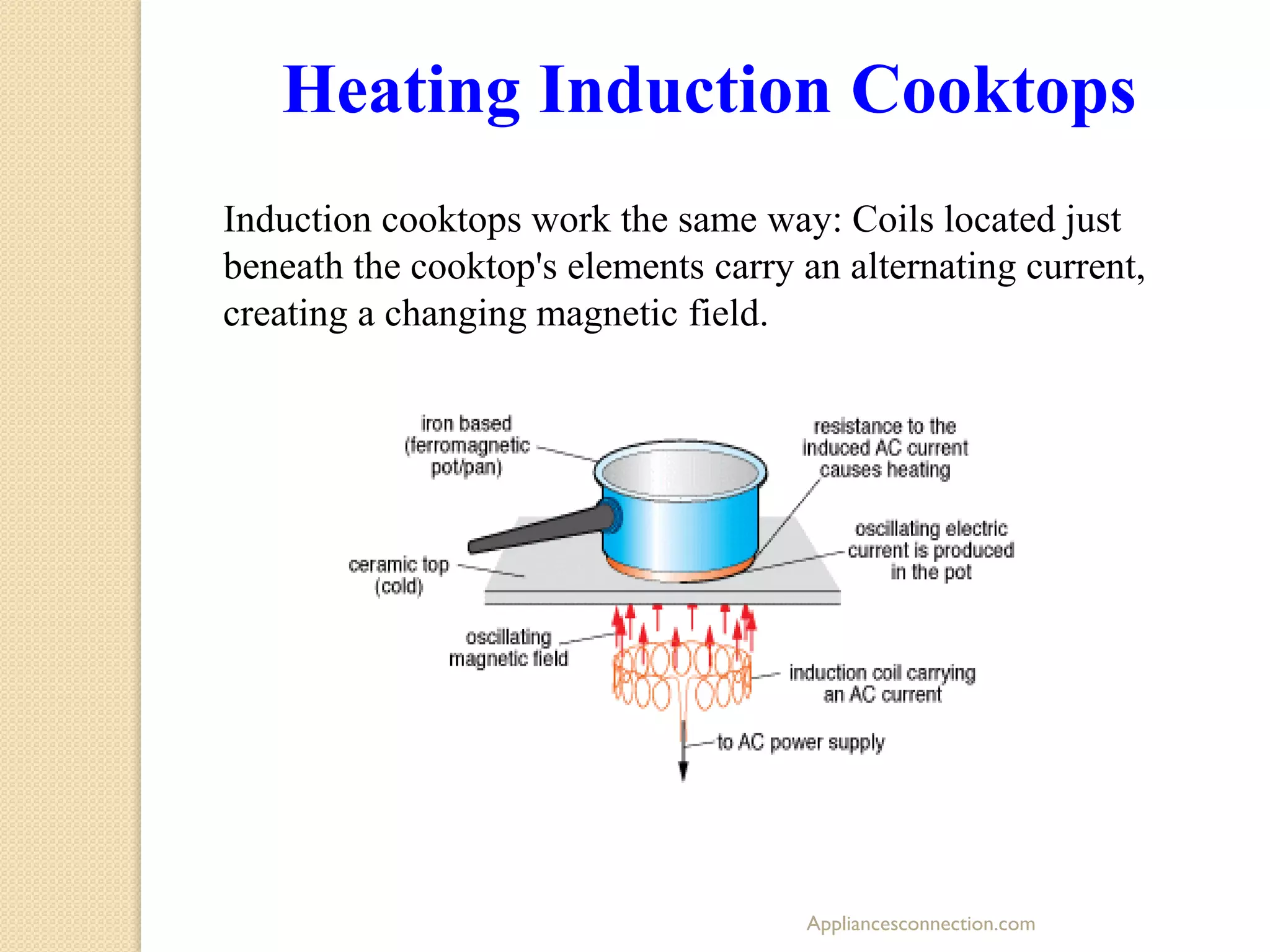 Heating Induction Cooktops

Induction cooktops work the same way: Coils located just beneath the cooktop's elements carry an alternating current, creating a changing magnetic field.

iron based (ferromagnetic pot/pan)

resistance to the induced AC current causes heating

oscillating electric current is produced in the pot

ceramic top (cold)

oscillating magnetic field

induction coil carrying an AC current

to AC power supply

Appliancesconnection.com